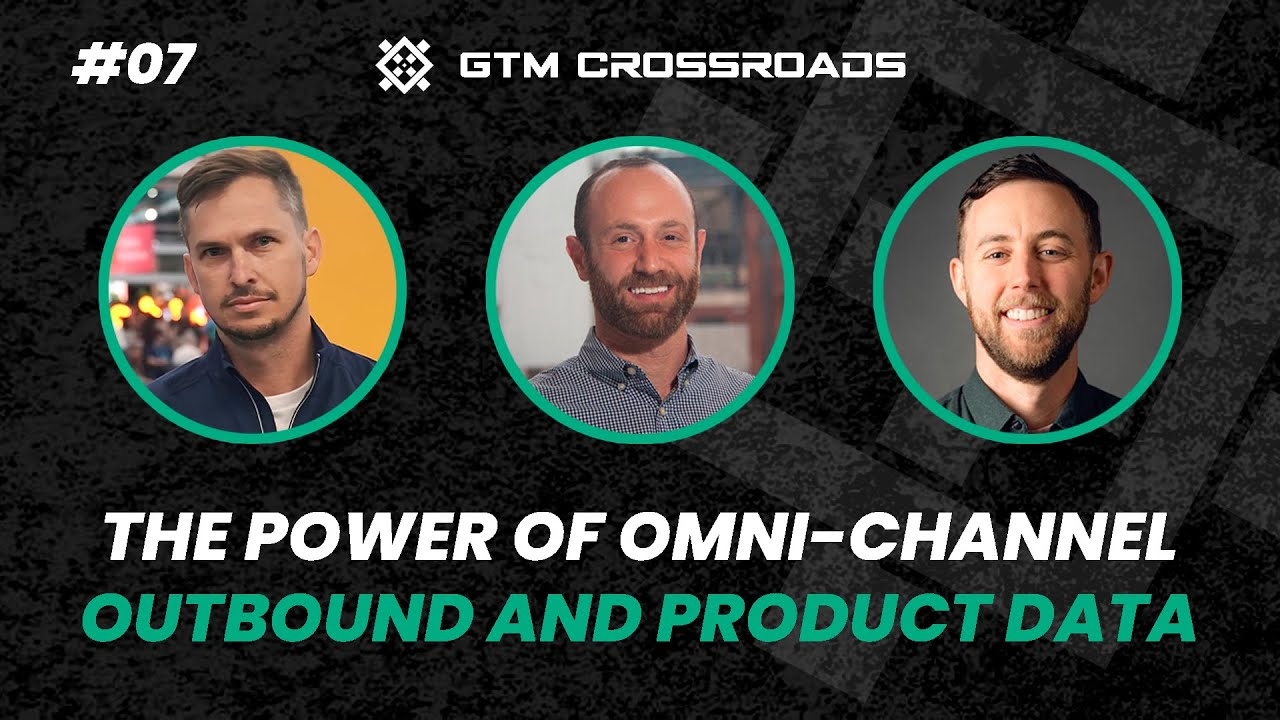 #07

GTM CROSSROADS

THE POWER OF OMNI-CHANNEL
OUTBOUND AND PRODUCT DATA